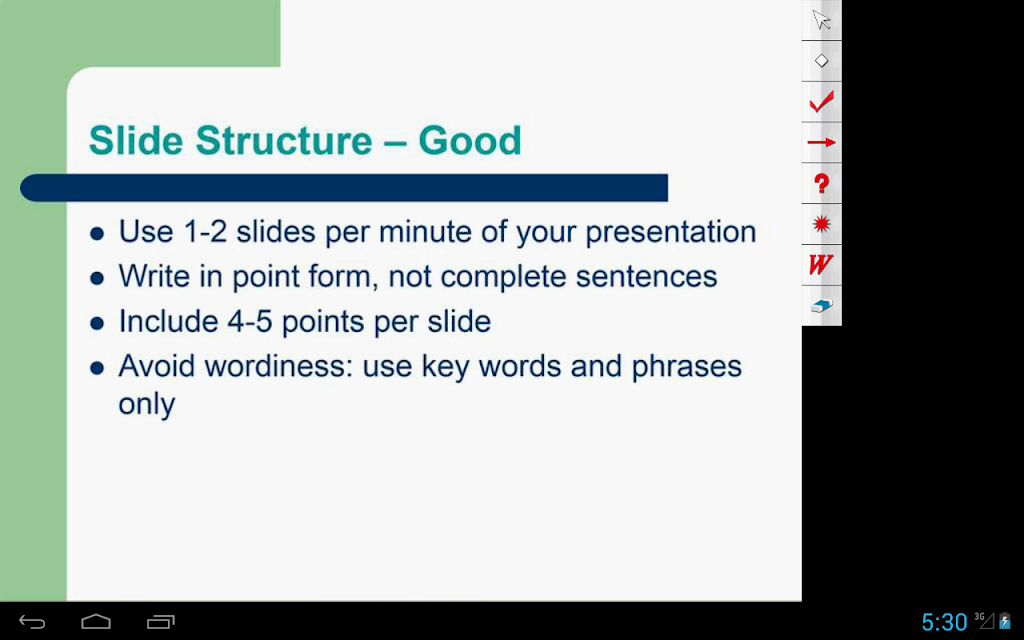 Slide Structure – Good

- Use 1-2 slides per minute of your presentation
- Write in point form, not complete sentences
- Include 4-5 points per slide
- Avoid wordiness: use key words and phrases only

?

W

5:30 3G